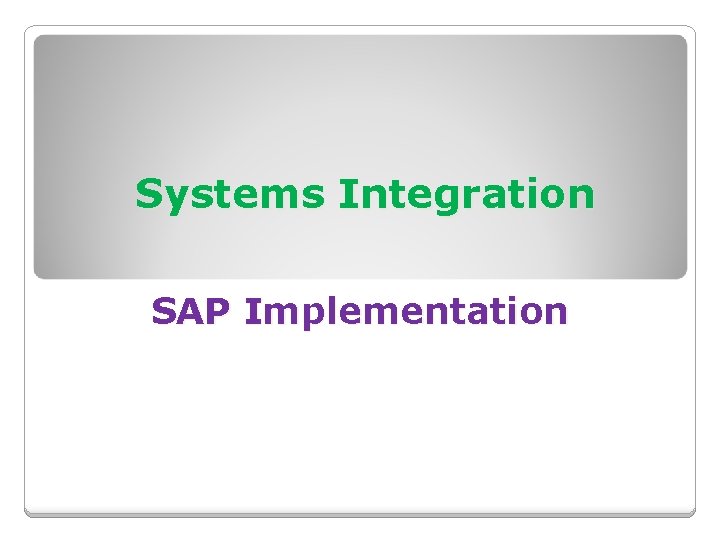 Systems Integration

SAP Implementation